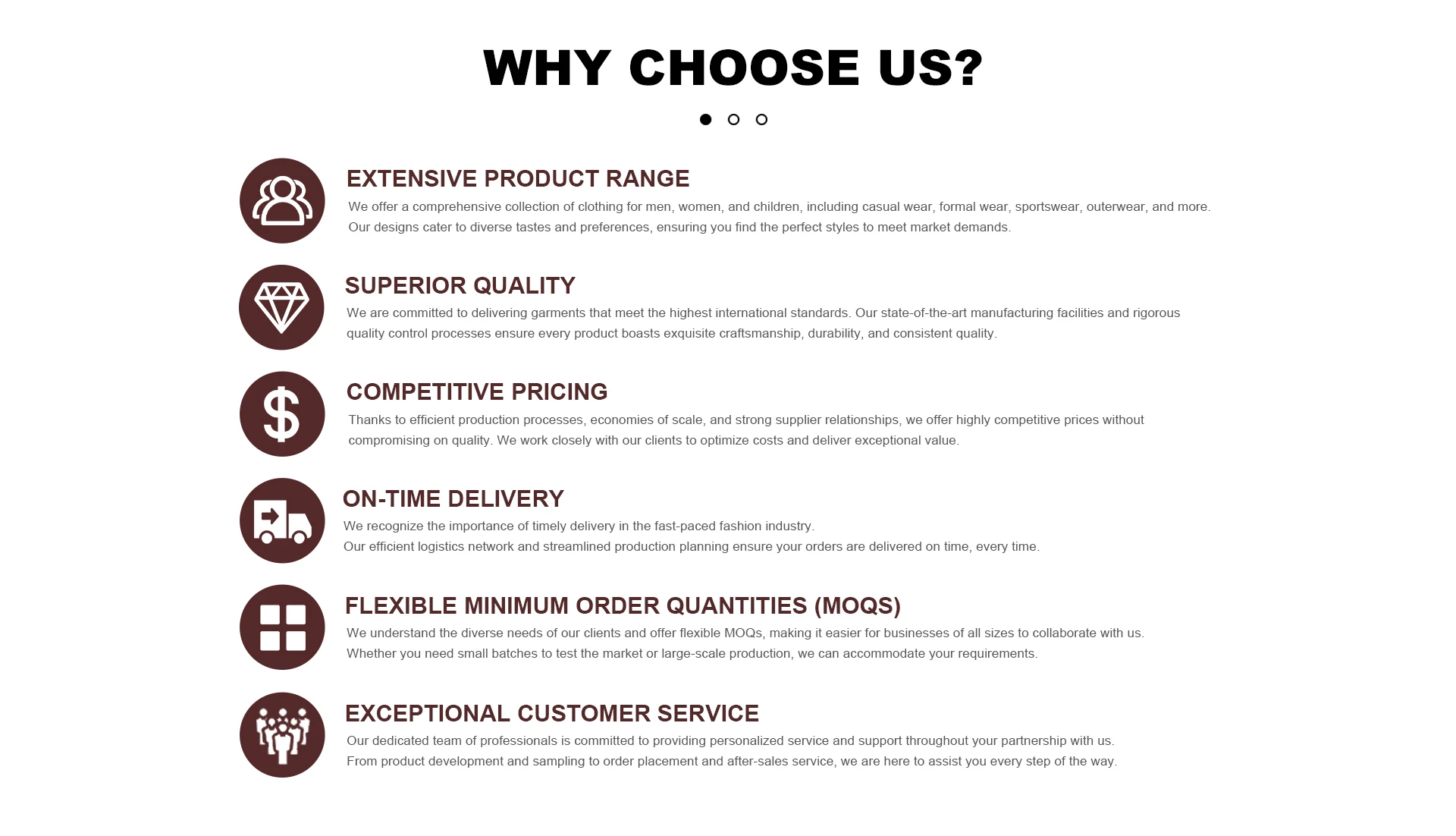 WHY CHOOSE US?

EXTENSIVE PRODUCT RANGE

We offer a comprehensive collection of clothing for men, women, and children, including casual wear, formal wear, sportswear, outerwear, and more. Our designs cater to diverse tastes and preferences, ensuring you find the perfect styles to meet market demands.

SUPERIOR QUALITY

We are committed to delivering garments that meet the highest international standards. Our state-of-the-art manufacturing facilities and rigorous quality control processes ensure every product boasts exquisite craftsmanship, durability, and consistent quality.

COMPETITIVE PRICING

Thanks to efficient production processes, economies of scale, and strong supplier relationships, we offer highly competitive prices without compromising on quality. We work closely with our clients to optimize costs and deliver exceptional value.

ON-TIME DELIVERY

We recognize the importance of timely delivery in the fast-paced fashion industry.
Our efficient logistics network and streamlined production planning ensure your orders are delivered on time, every time.

FLEXIBLE MINIMUM ORDER QUANTITIES (MOQS)

We understand the diverse needs of our clients and offer flexible MOQs, making it easier for businesses of all sizes to collaborate with us.
Whether you need small batches to test the market or large-scale production, we can accommodate your requirements.

EXCEPTIONAL CUSTOMER SERVICE

Our dedicated team of professionals is committed to providing personalized service and support throughout your partnership with us.
From product development and sampling to order placement and after-sales service, we are here to assist you every step of the way.